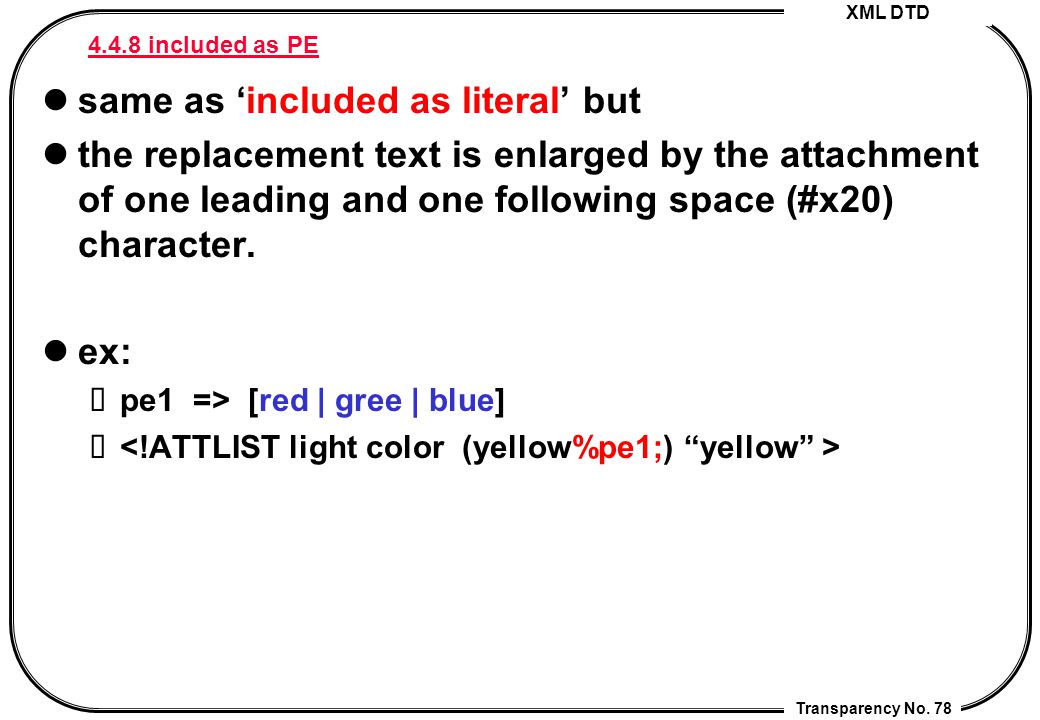 XML DTD

4.4.8 included as PE

same as ‘included as literal’ but

the replacement text is enlarged by the attachment of one leading and one following space (#x20) character.

ex:

pe1 => [red | gree | blue]

<!ATTLIST light color (yellow%pe1;) “yellow” >

Transparency No. 78